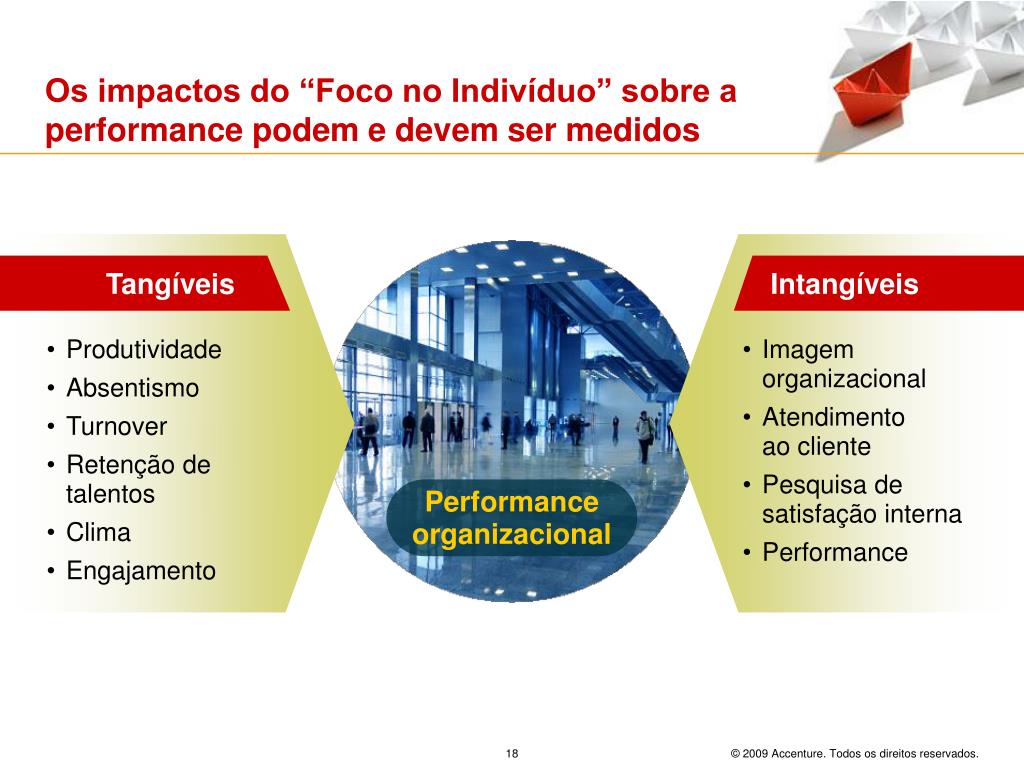 Os impactos do “Foco no Indivíduo” sobre a performance podem e devem ser medidos

Tangíveis

• Produtividade
• Absentismo
• Turnover
• Retenção de talentos
• Clima
• Engajamento

Performance organizacional

Intangíveis

• Imagem organizacional
• Atendimento ao cliente
• Pesquisa de satisfação interna
• Performance

18

© 2009 Accenture. Todos os direitos reservados.